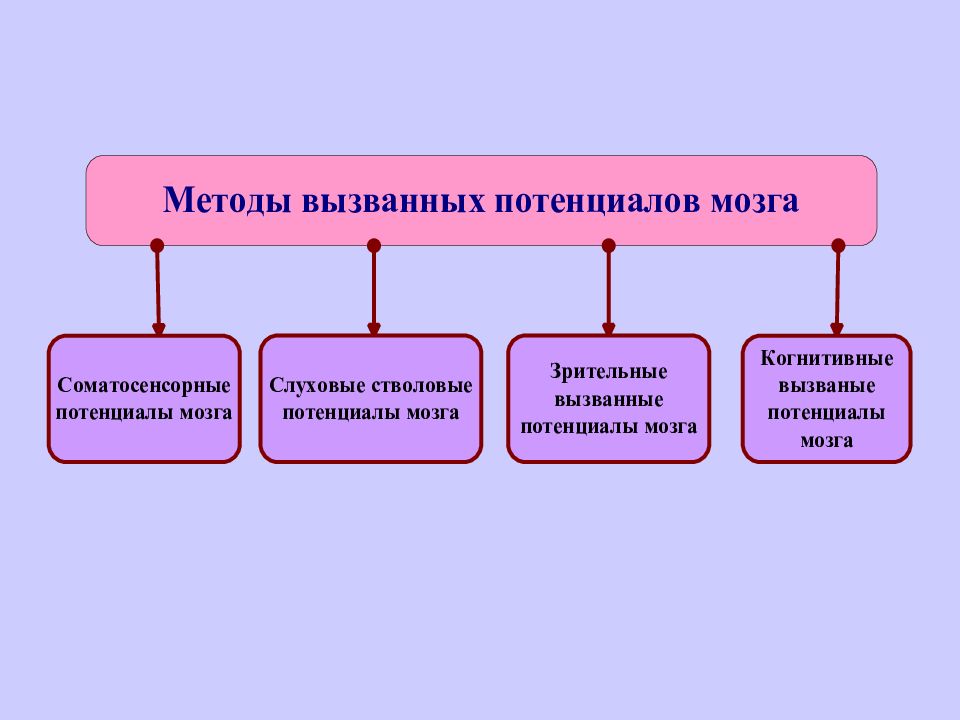 Методы вызванных потенциалов мозга

Соматосенсорные потенциалы мозга

Слуховые стволовые потенциалы мозга

Зрительные вызванные потенциалы мозга

Когнитивные вызваные потенциалы мозга